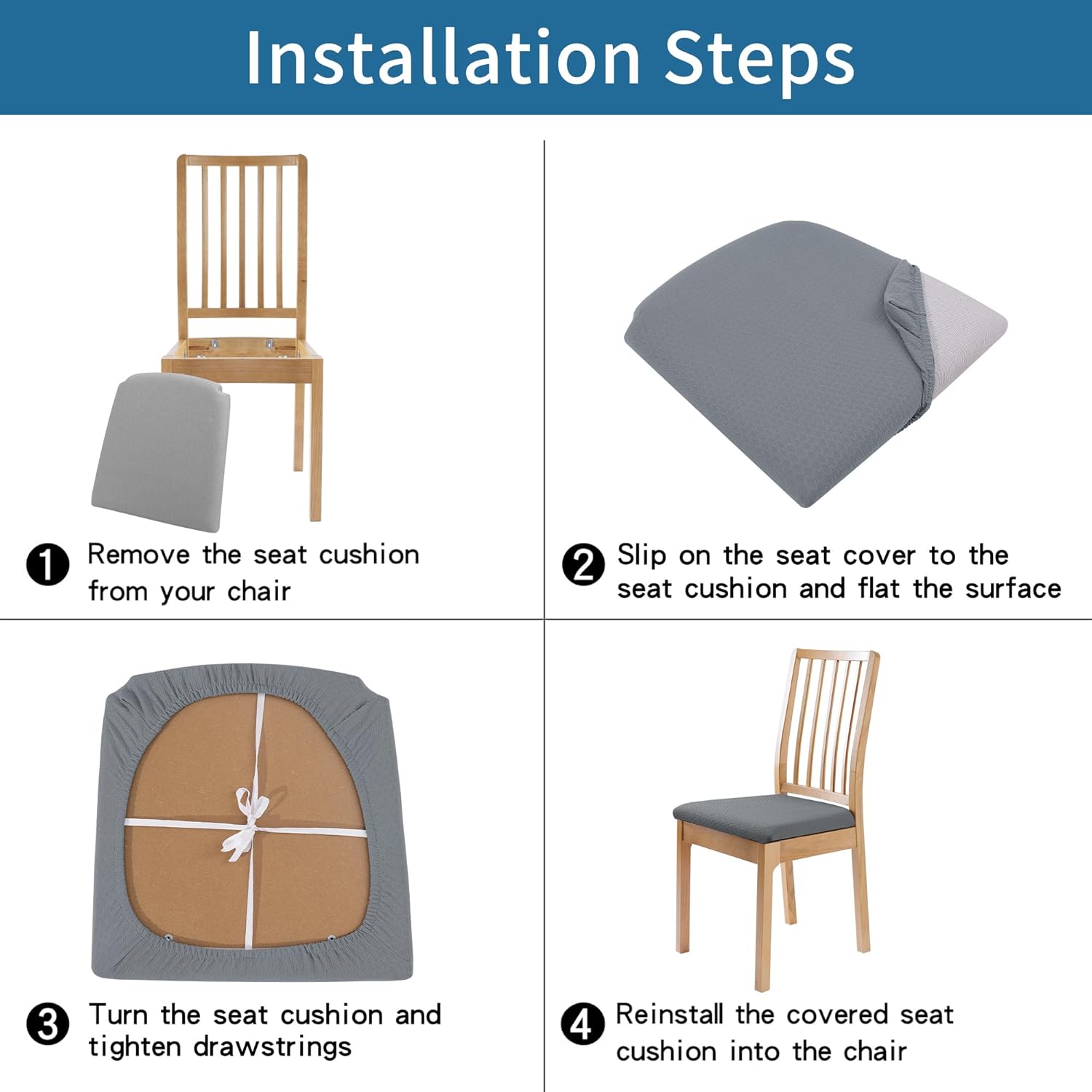 Installation Steps

1 Remove the seat cushion from your chair

2 Slip on the seat cover to the seat cushion and flat the surface

3 Turn the seat cushion and tighten drawstrings

4 Reinstall the covered seat cushion into the chair